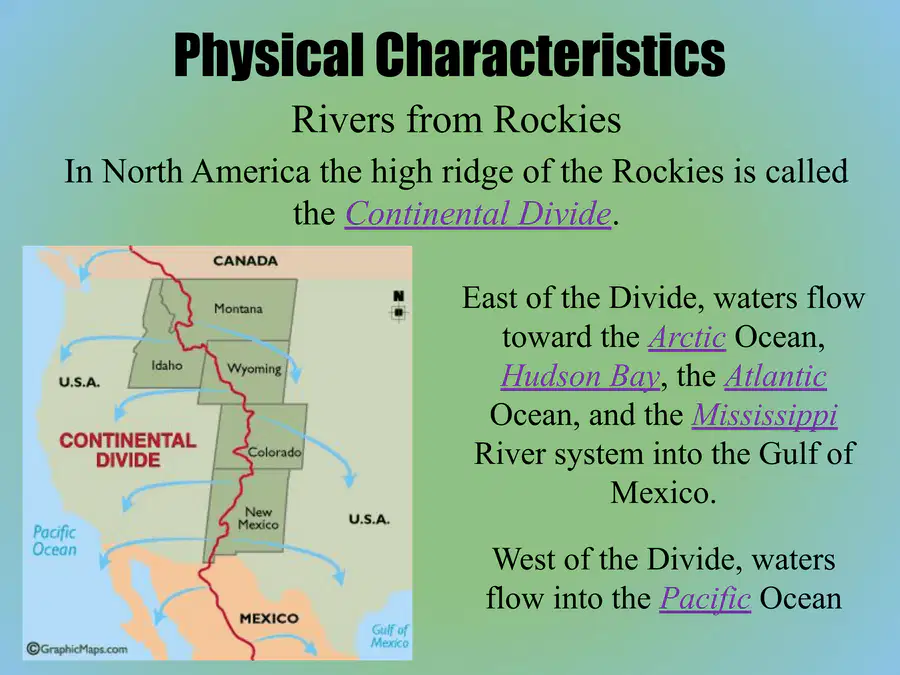 Physical Characteristics

Rivers from Rockies

In North America the high ridge of the Rockies is called the Continental Divide.

CANADA
N
Montana
Idaho
Wyoming
U.S.A.
CONTINENTAL DIVIDE
Colorado
New Mexico
U.S.A.
Pacific Ocean
MEXICO
Gulf of Mexico
©GraphicMaps.com

East of the Divide, waters flow toward the Arctic Ocean, Hudson Bay, the Atlantic Ocean, and the Mississippi River system into the Gulf of Mexico.

West of the Divide, waters flow into the Pacific Ocean